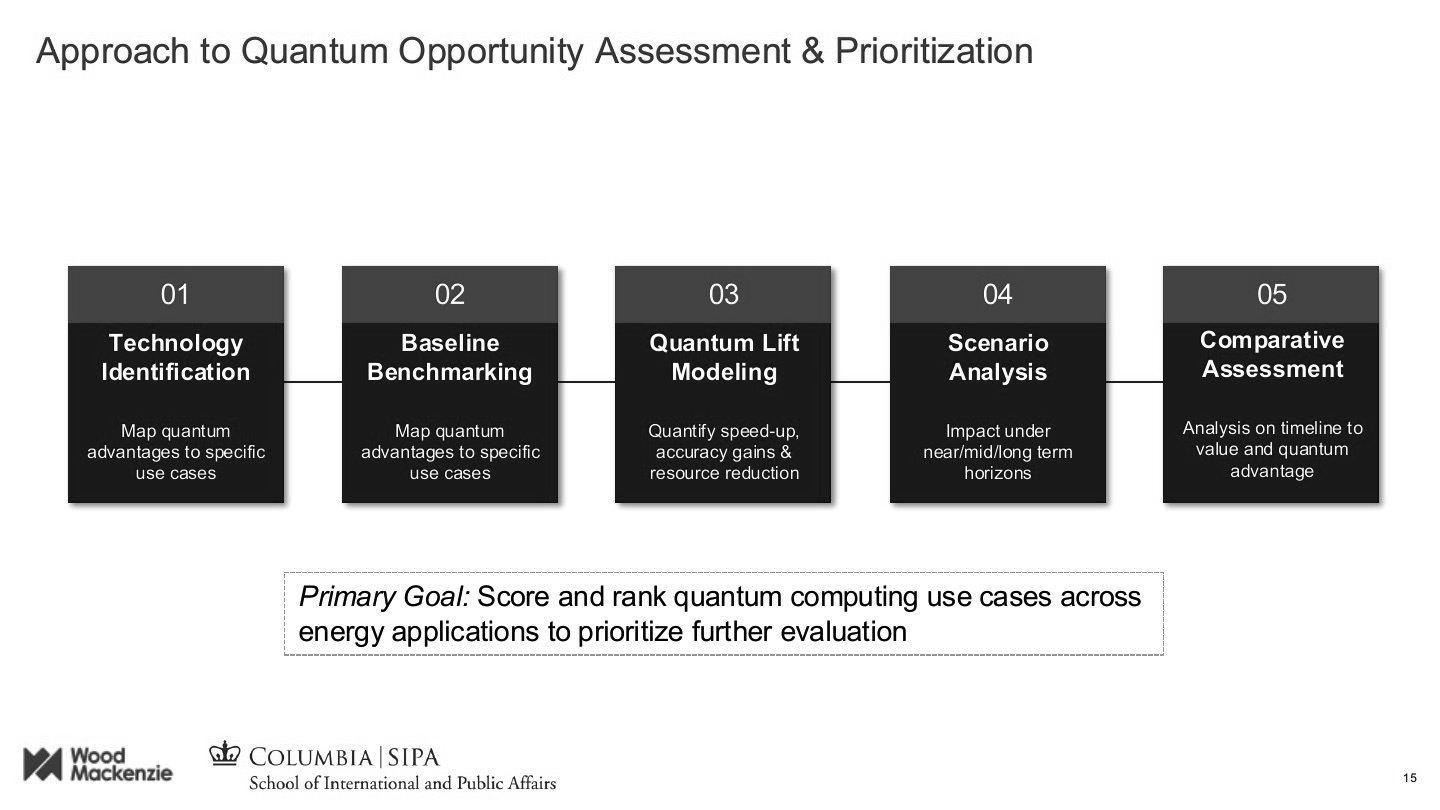 Approach to Quantum Opportunity Assessment & Prioritization

01
Technology Identification
Map quantum advantages to specific use cases

02
Baseline Benchmarking
Map quantum advantages to specific use cases

03
Quantum Lift Modeling
Quantify speed-up, accuracy gains & resource reduction

04
Scenario Analysis
Impact under near/mid/long term horizons

05
Comparative Assessment
Analysis on timeline to value and quantum advantage

Primary Goal: Score and rank quantum computing use cases across energy applications to prioritize further evaluation

Wood Mackenzie

COLUMBIA | SIPA
School of International and Public Affairs

15